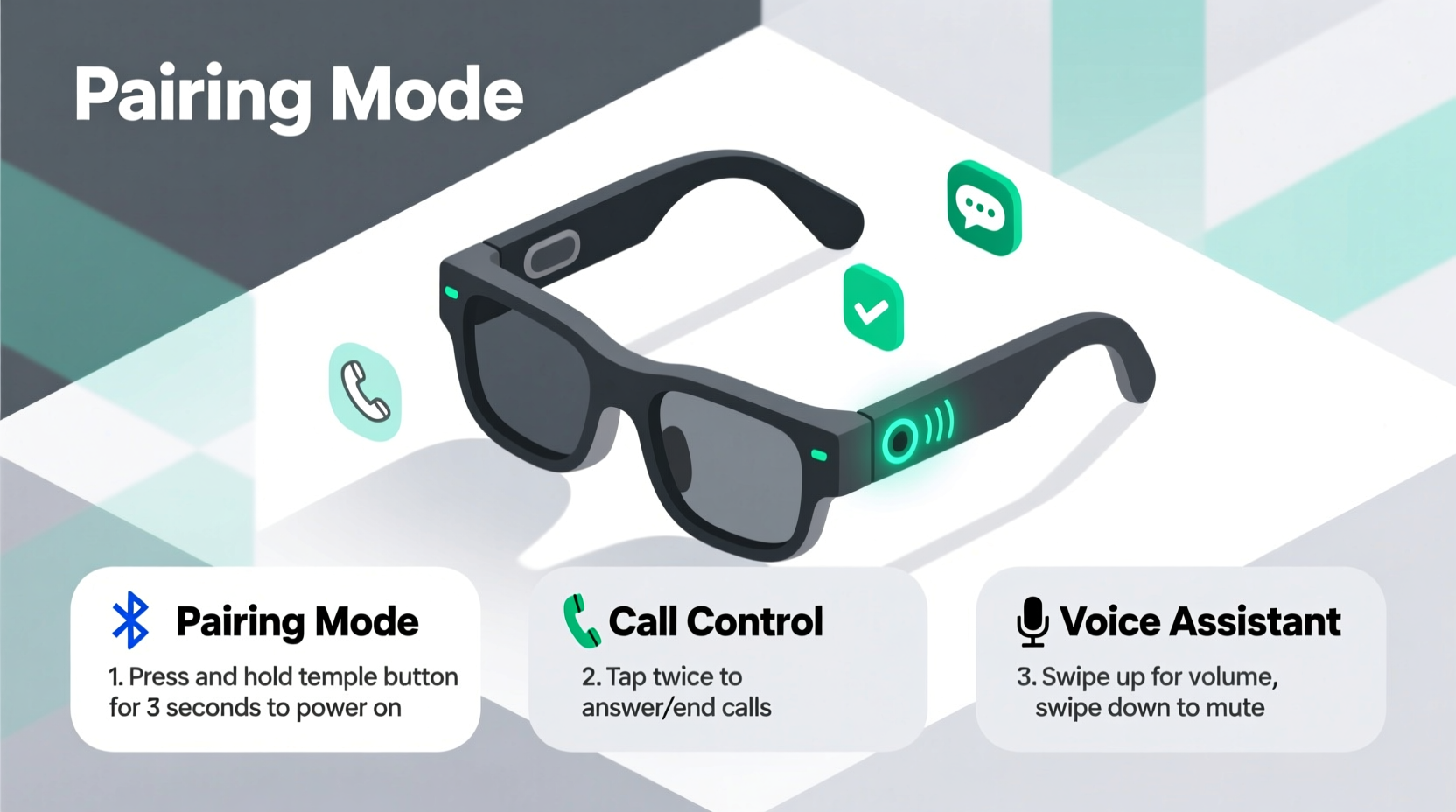 Pairing Mode

Pairing Mode
1. Press and hold temple button for 3 seconds to power on

Call Control
2. Tap twice to answer/end calls

Voice Assistant
3. Swipe up for volume, swipe down to mute